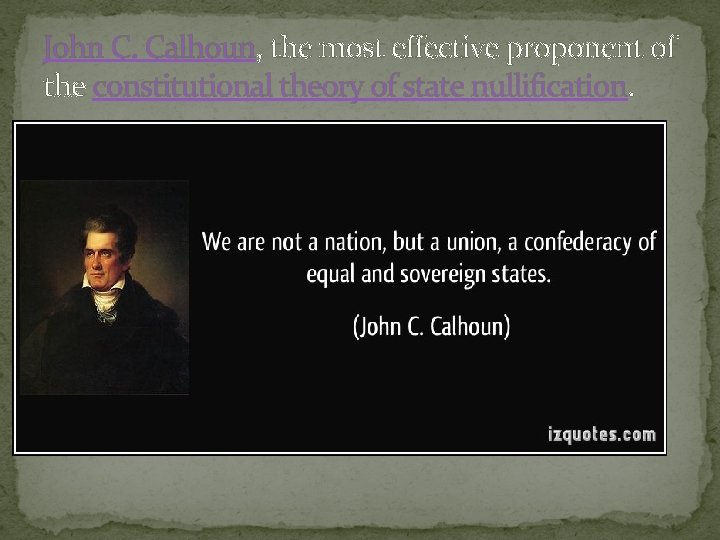 John C. Calhoun, the most effective proponent of the constitutional theory of state nullification.

We are not a nation, but a union, a confederacy of equal and sovereign states.

(John C. Calhoun)

izquotes.com